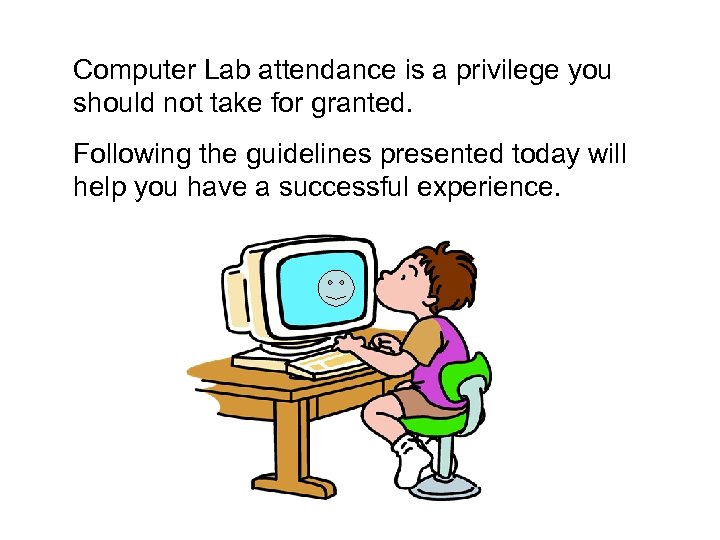 Computer Lab attendance is a privilege you should not take for granted.

Following the guidelines presented today will help you have a successful experience.